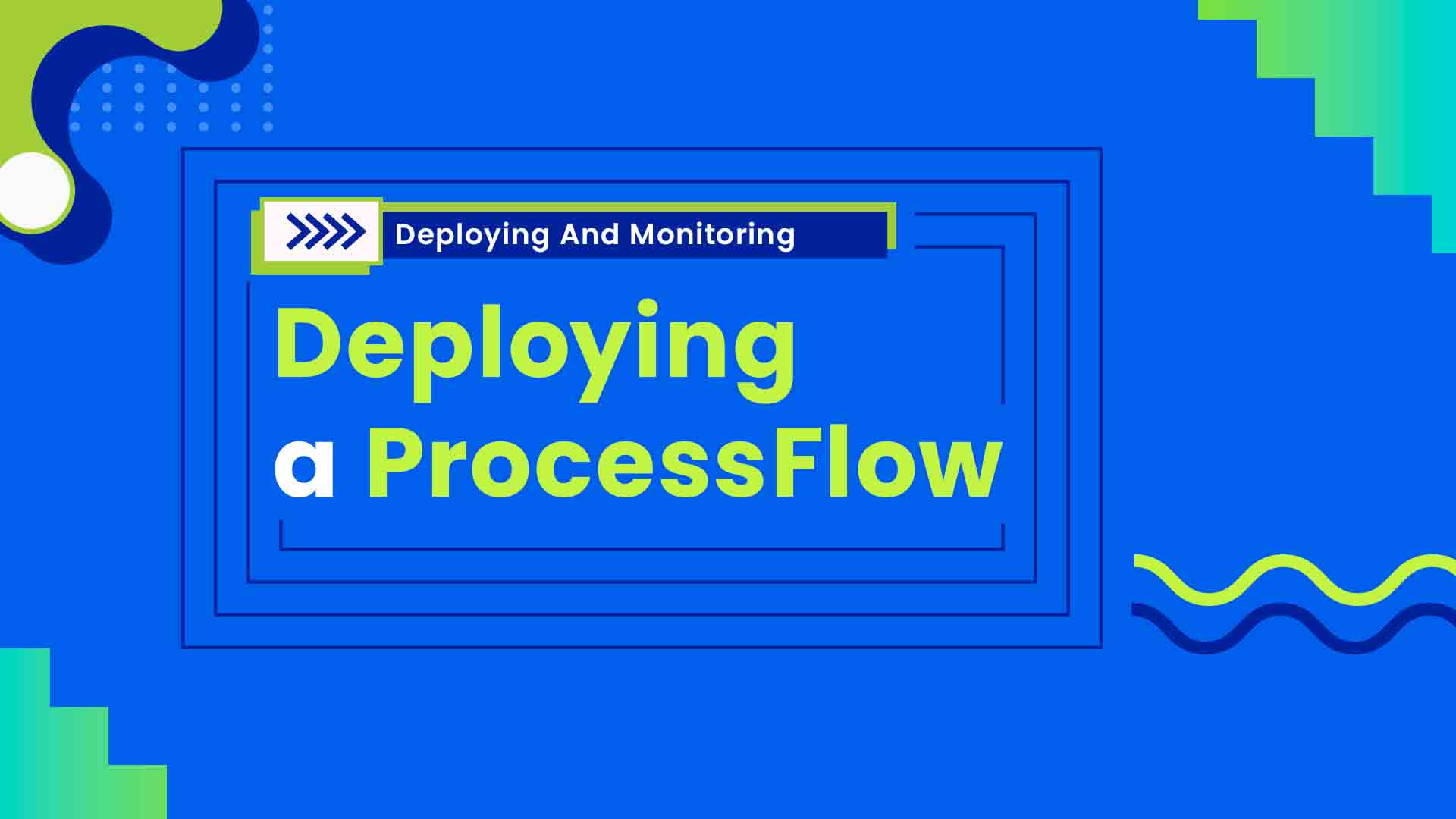 Deploying And Monitoring

Deploying a ProcessFlow